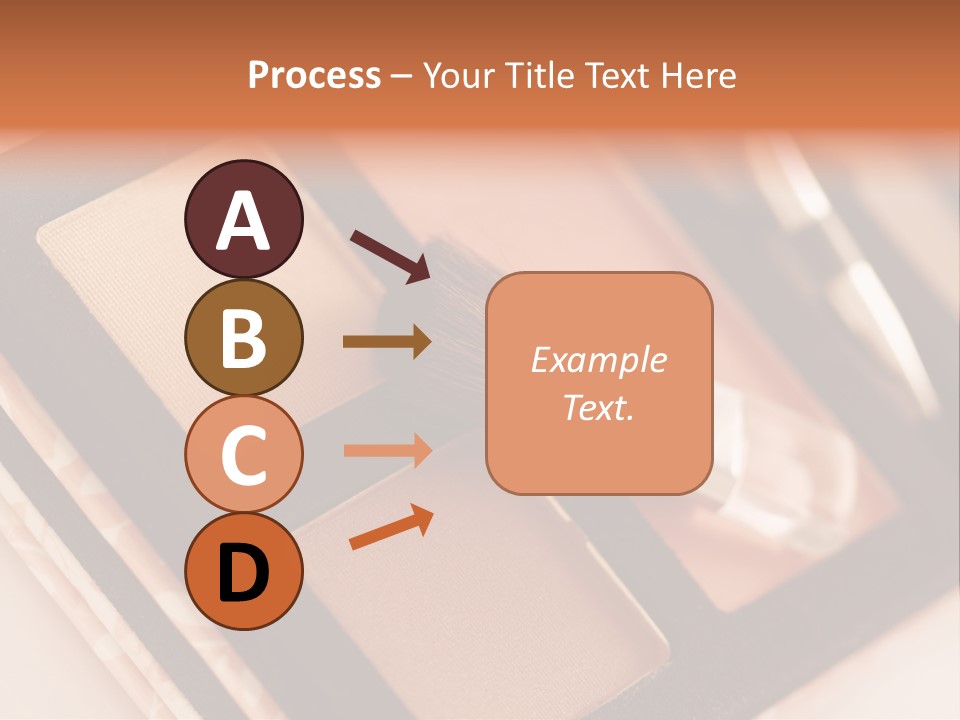 Process – Your Title Text Here

A

B

C

D

Example Text.